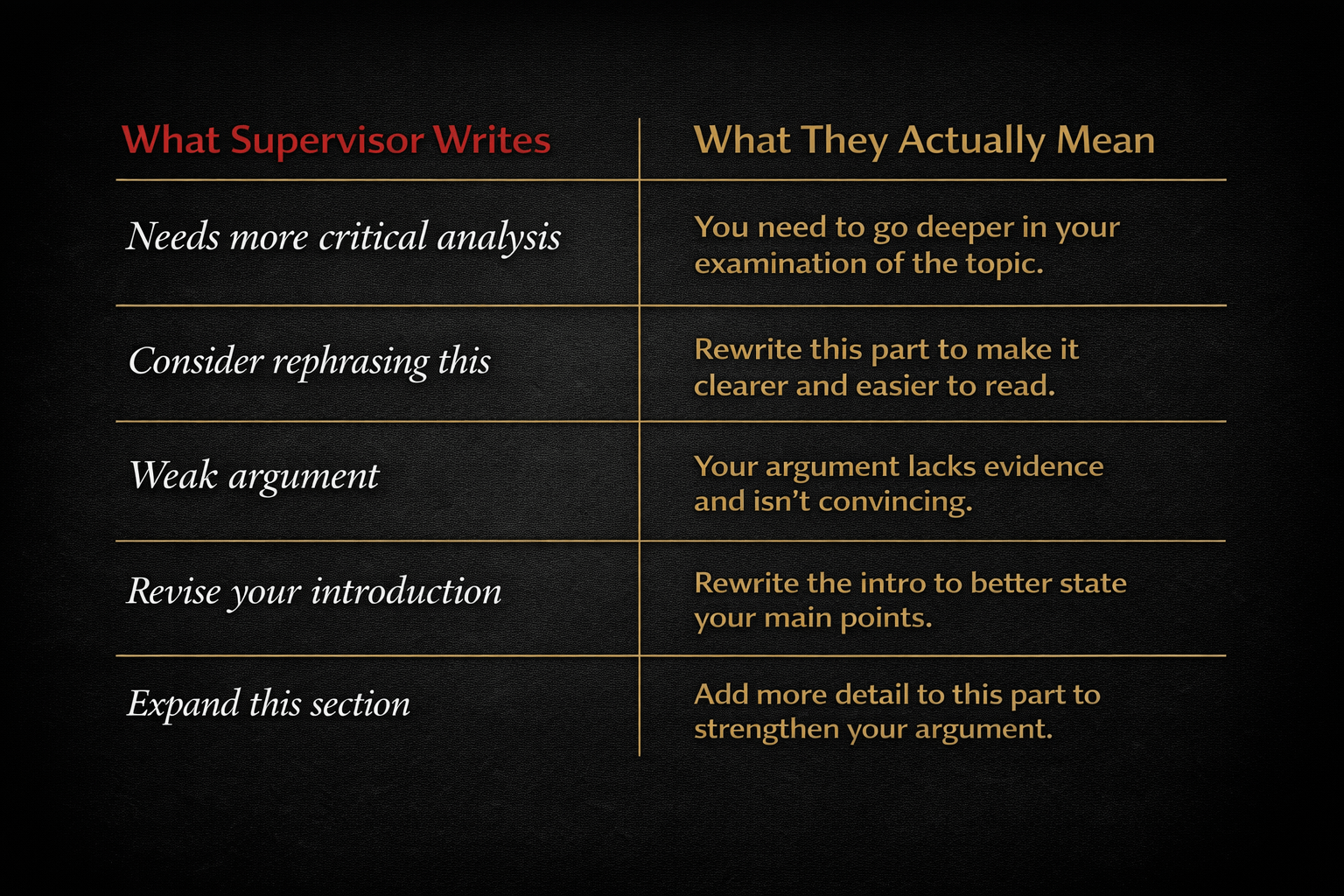 | What Supervisor Writes | What They Actually Mean |
|---|---|
| Needs more critical analysis | You need to go deeper in your examination of the topic. |
| Consider rephrasing this | Rewrite this part to make it clearer and easier to read. |
| Weak argument | Your argument lacks evidence and isn’t convincing. |
| Revise your introduction | Rewrite the intro to better state your main points. |
| Expand this section | Add more detail to this part to strengthen your argument. |